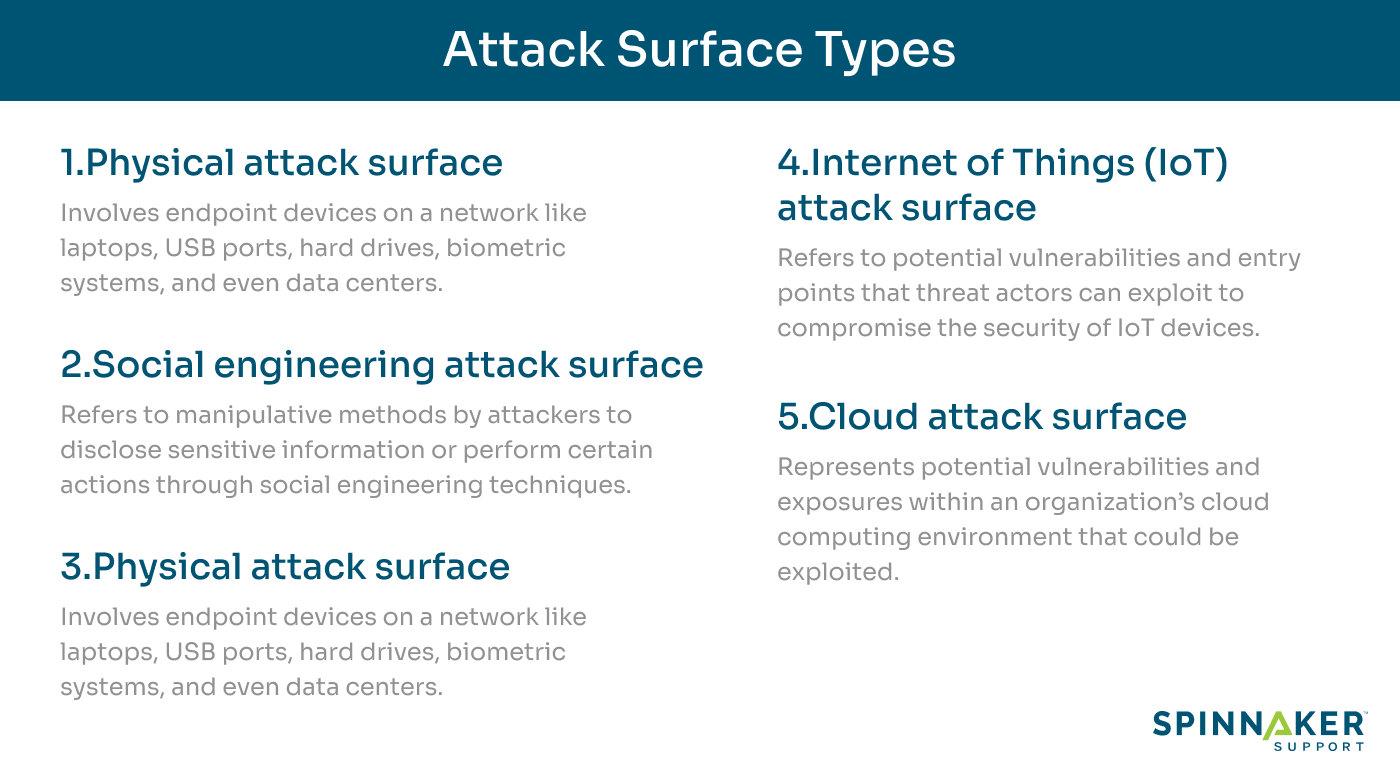 Attack Surface Types

1.Physical attack surface

Involves endpoint devices on a network like laptops, USB ports, hard drives, biometric systems, and even data centers.

2.Social engineering attack surface

Refers to manipulative methods by attackers to disclose sensitive information or perform certain actions through social engineering techniques.

3.Physical attack surface

Involves endpoint devices on a network like laptops, USB ports, hard drives, biometric systems, and even data centers.

4.Internet of Things (IoT) attack surface

Refers to potential vulnerabilities and entry points that threat actors can exploit to compromise the security of IoT devices.

5.Cloud attack surface

Represents potential vulnerabilities and exposures within an organization's cloud computing environment that could be exploited.

SPINNAKER™
SUPPORT